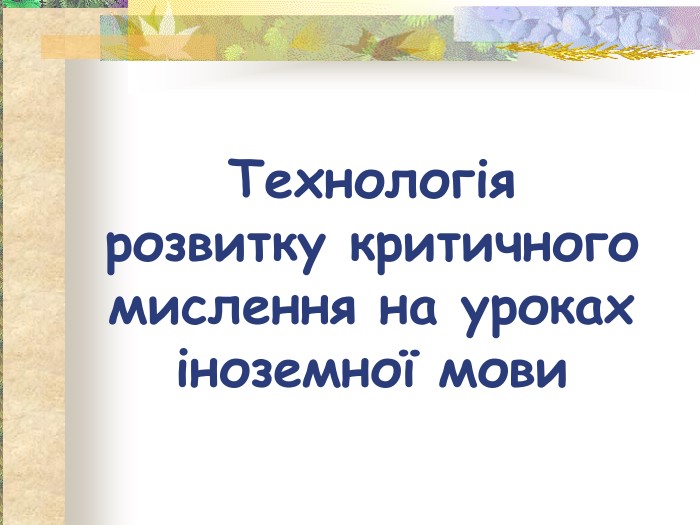 Технологія розвитку критичного мислення на уроках іноземної мови